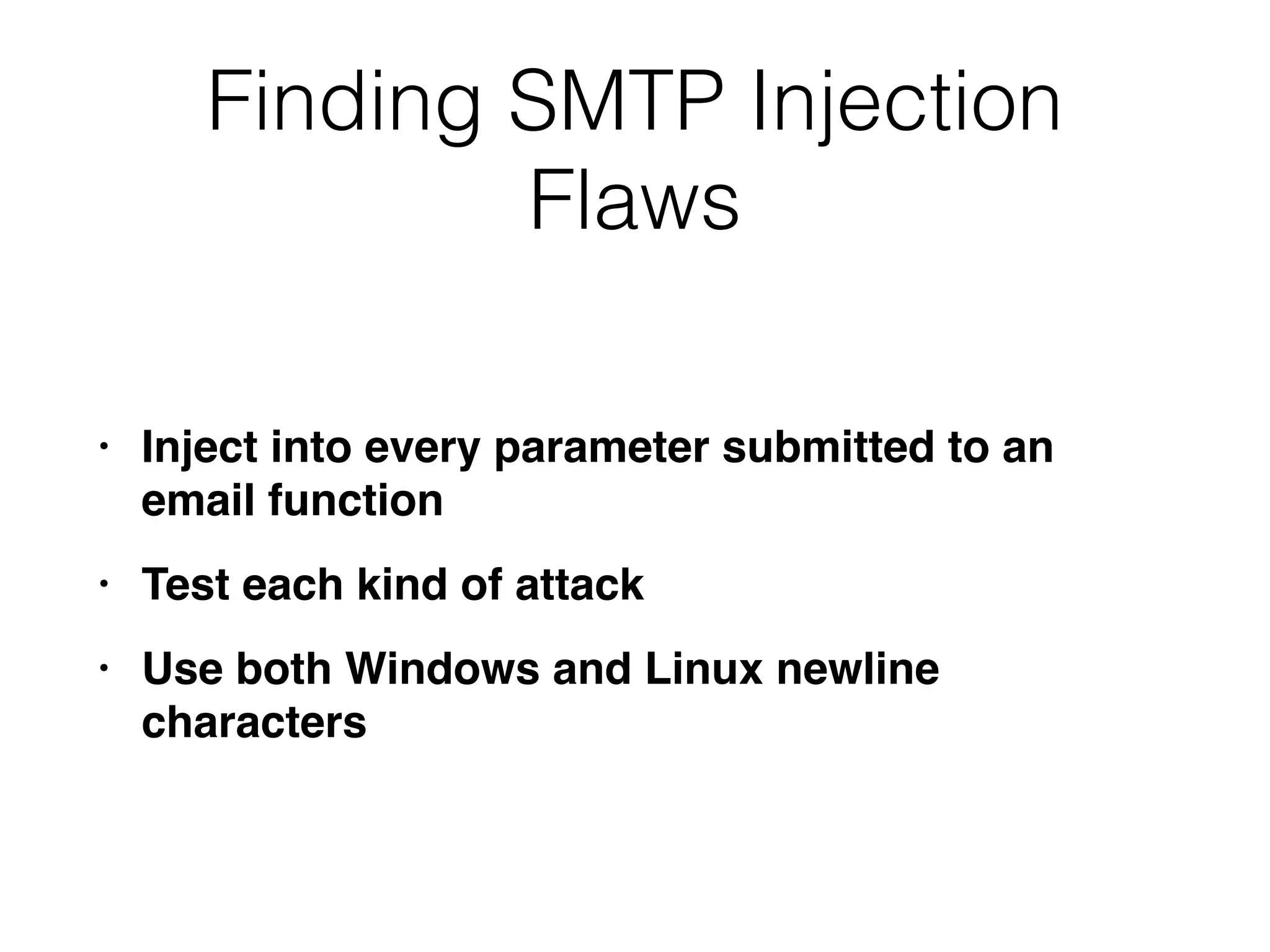 Finding SMTP Injection Flaws

• Inject into every parameter submitted to an email function

• Test each kind of attack

• Use both Windows and Linux newline characters